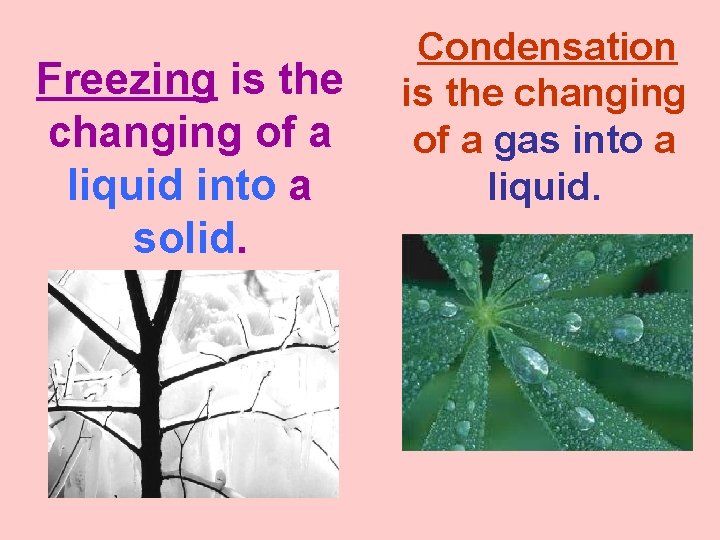 Freezing is the changing of a liquid into a solid.

Condensation is the changing of a gas into a liquid.